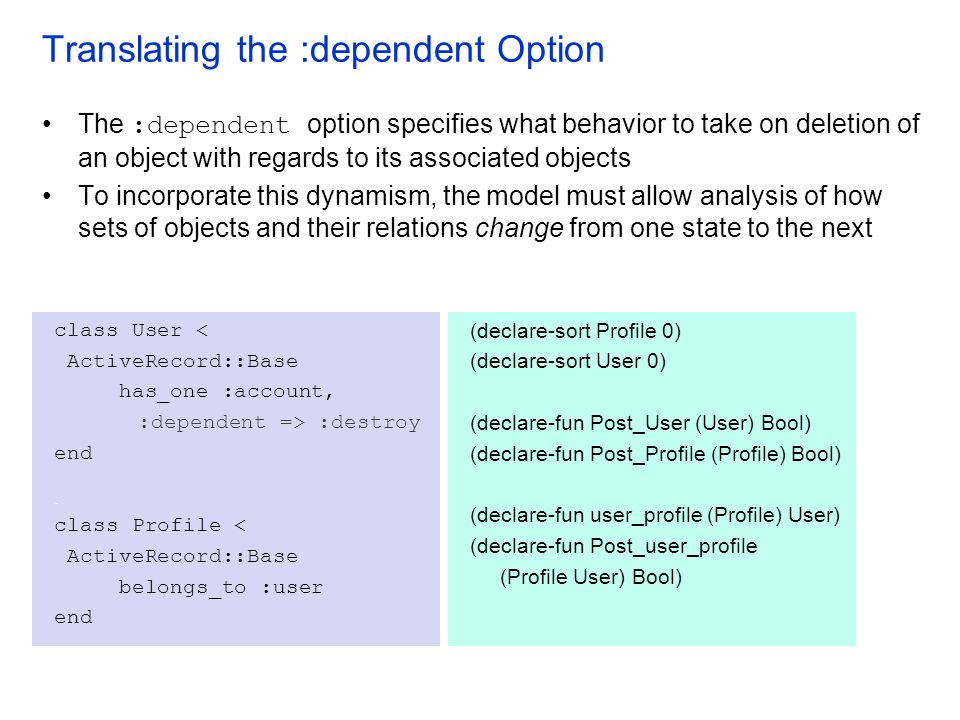 Translating the :dependent Option

• The :dependent option specifies what behavior to take on deletion of an object with regards to its associated objects

• To incorporate this dynamism, the model must allow analysis of how sets of objects and their relations change from one state to the next

class User <
ActiveRecord::Base
has_one :account,
:dependent => :destroy
end

class Profile <
ActiveRecord::Base
belongs_to :user
end

(declare-sort Profile 0)
(declare-sort User 0)

(declare-fun Post_User (User) Bool)
(declare-fun Post_Profile (Profile) Bool)

(declare-fun user_profile (Profile) User)
(declare-fun Post_user_profile
(Profile User) Bool)